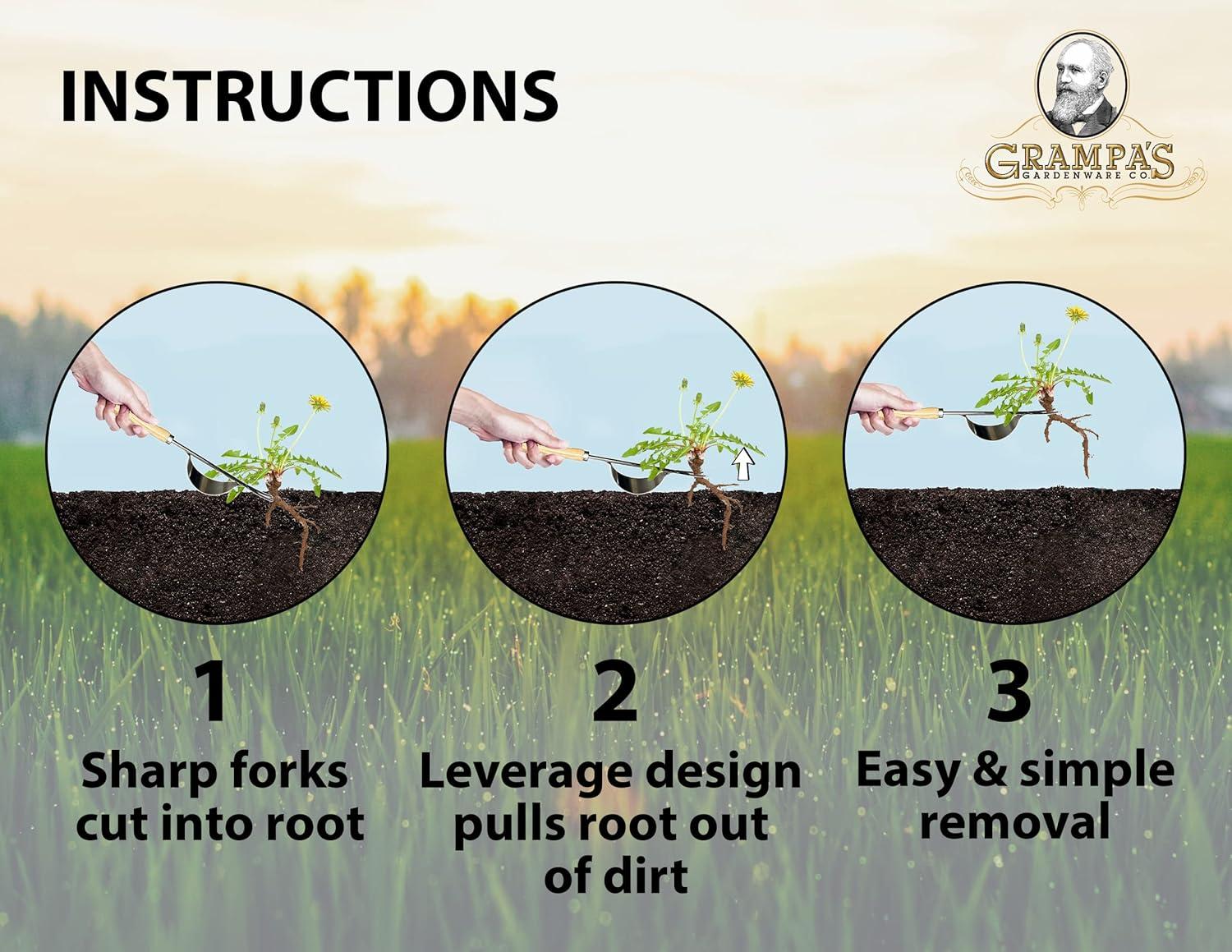 INSTRUCTIONS

GRAMPA'S GARDENWARE CO.

1
Sharp forks cut into root

2
Leverage design pulls root out of dirt

3
Easy & simple removal